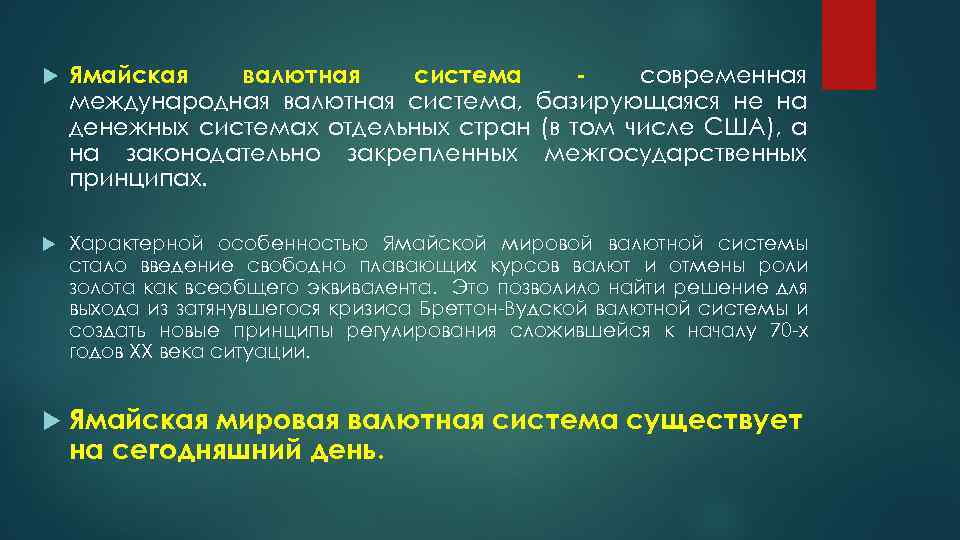 Ямайская валютная система - современная международная валютная система, базирующаяся не на денежных системах отдельных стран (в том числе США), а на законодательно закрепленных межгосударственных принципах.

Характерной особенностью Ямайской мировой валютной системы стало введение свободно плавающих курсов валют и отмены роли золота как всеобщего эквивалента. Это позволило найти решение для выхода из затянувшегося кризиса Бреттон-Вудской валютной системы и создать новые принципы регулирования сложившейся к началу 70-х годов XX века ситуации.

Ямайская мировая валютная система существует на сегодняшний день.